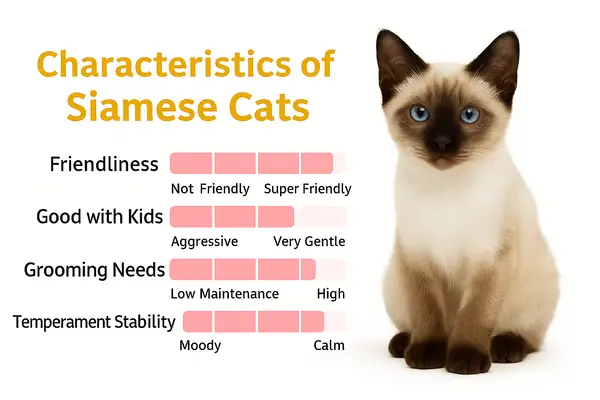 Characteristics of Siamese Cats

Friendliness
Not Friendly Super Friendly

Good with Kids
Aggressive Very Gentle

Grooming Needs
Low Maintenance High

Temperament Stability
Moody Calm